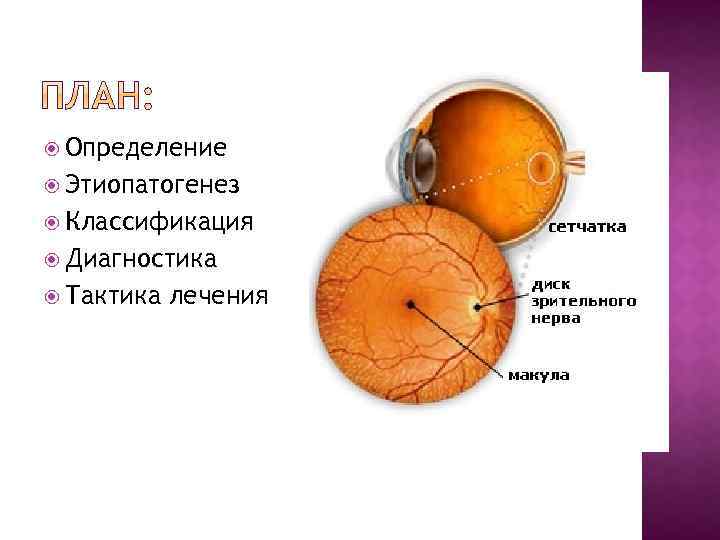 ПЛАН:

Определение
Этиопатогенез
Классификация
Диагностика
Тактика лечения

сетчатка
диск зрительного нерва
макула